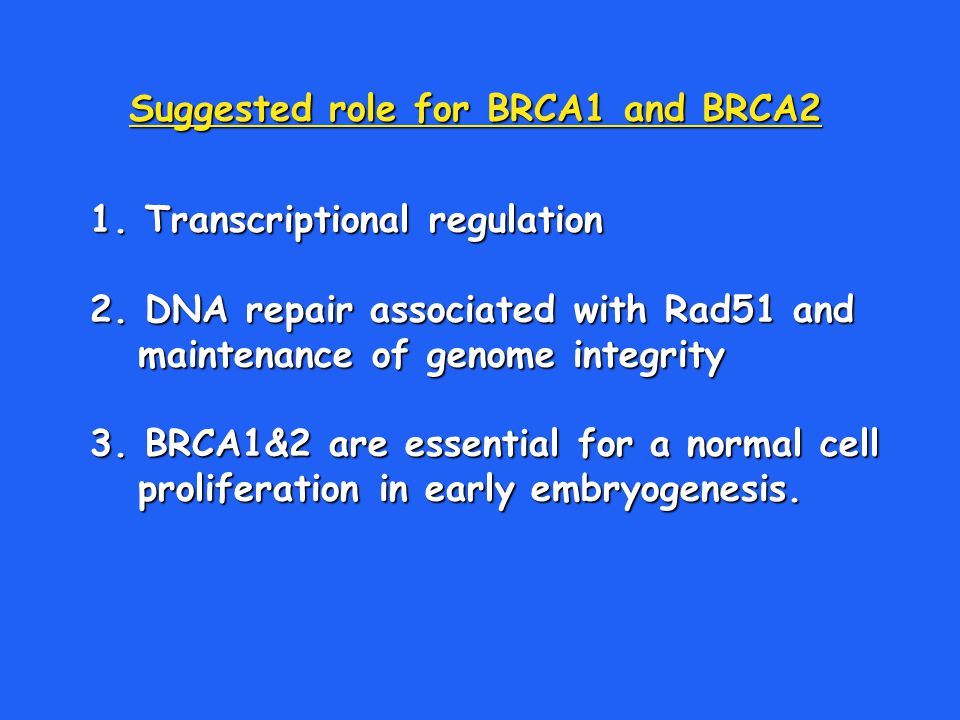 Suggested role for BRCA1 and BRCA2

1. Transcriptional regulation

2. DNA repair associated with Rad51 and maintenance of genome integrity

3. BRCA1&2 are essential for a normal cell proliferation in early embryogenesis.